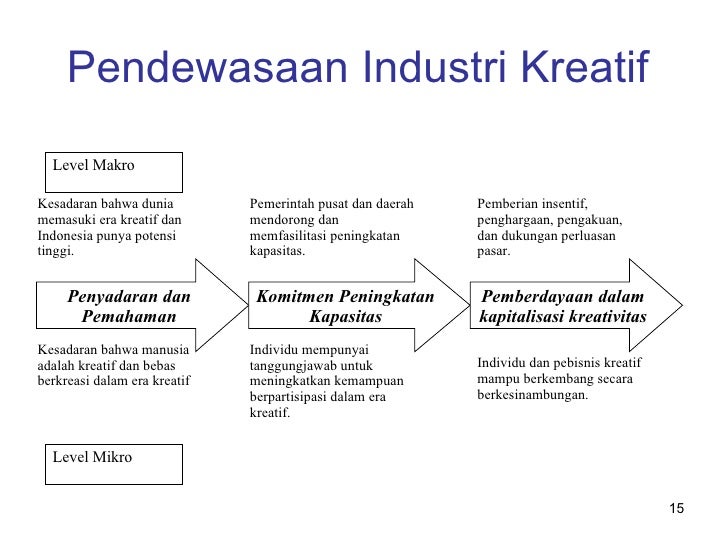 Pendewasaan Industri Kreatif

Level Makro

Kesadaran bahwa dunia memasuki era kreatif dan Indonesia punya potensi tinggi.

Pemerintah pusat dan daerah mendorong dan memfasilitasi peningkatan kapasitas.

Pemberian insentif, penghargaan, pengakuan, dan dukungan perluasan pasar.

Penyadaran dan Pemahaman

Komitmen Peningkatan Kapasitas

Pemberdayaan dalam kapitalisasi kreativitas

Kesadaran bahwa manusia adalah kreatif dan bebas berkreasi dalam era kreatif

Individu mempunyai tanggungjawab untuk meningkatkan kemampuan berpartisipasi dalam era kreatif.

Individu dan pebisnis kreatif mampu berkembang secara berkesinambungan.

Level Mikro

15